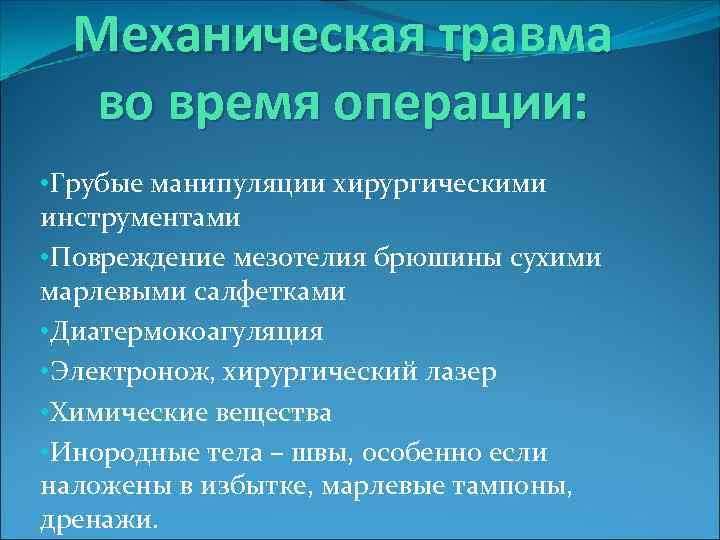 Механическая травма во время операции:

•Грубые манипуляции хирургическими инструментами

•Повреждение мезотелия брюшины сухими марлевыми салфетками

•Диатермокоагуляция

•Электронож, хирургический лазер

•Химические вещества

•Инородные тела – швы, особенно если наложены в избытке, марлевые тампоны, дренажи.